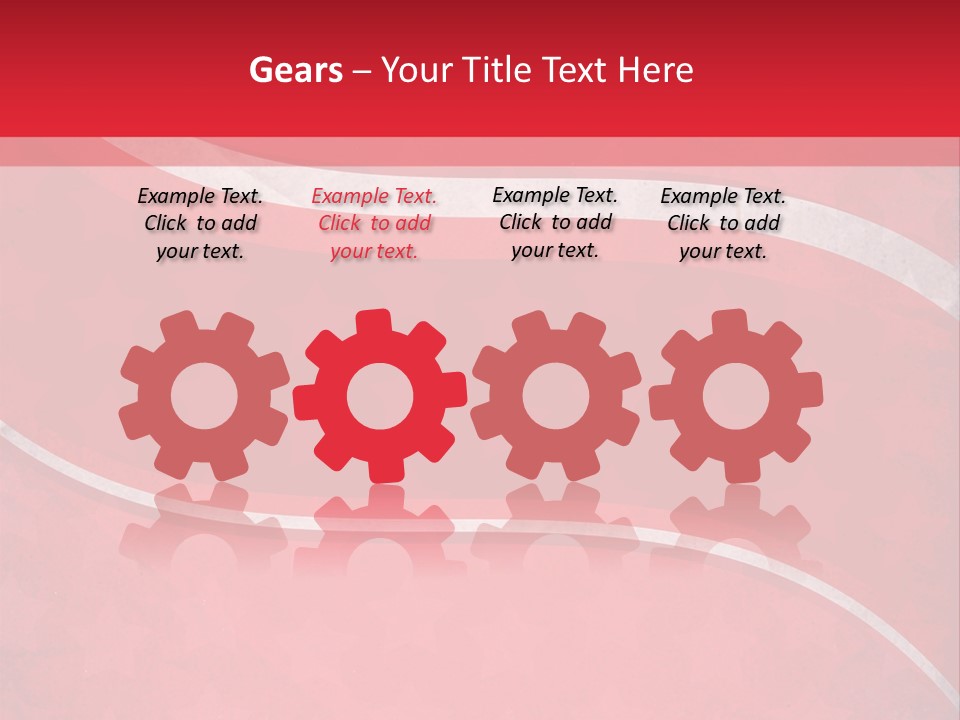 Gears – Your Title Text Here

Example Text. Click to add your text.

Example Text. Click to add your text.

Example Text. Click to add your text.

Example Text. Click to add your text.